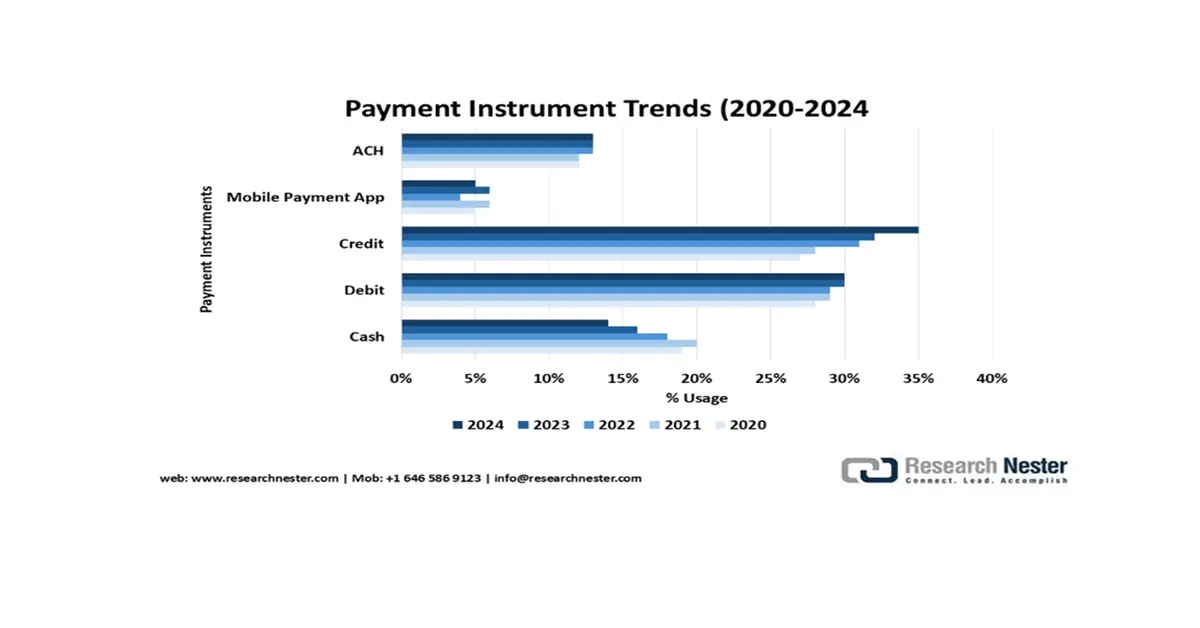 Payment Instrument Trends (2020-2024

Payment Instruments

ACH
Mobile Payment App
Credit
Debit
Cash

0%
5%
10%
15%
20%
25%
30%
35%
40%

% Usage

2024
2023
2022
2021
2020

web: www.researchnester.com | Mob: +1 646 586 9123 | info@researchnester.com

Research Nester
Connect. Lead. Accomplish